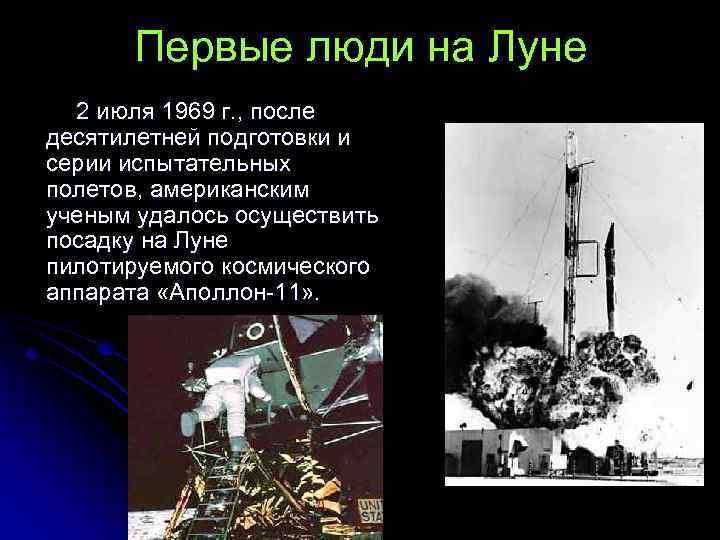 Первые люди на Луне

2 июля 1969 г., после десятилетней подготовки и серии испытательных полетов, американским ученым удалось осуществить посадку на Луне пилотируемого космического аппарата «Аполлон-11».

UNI
STA